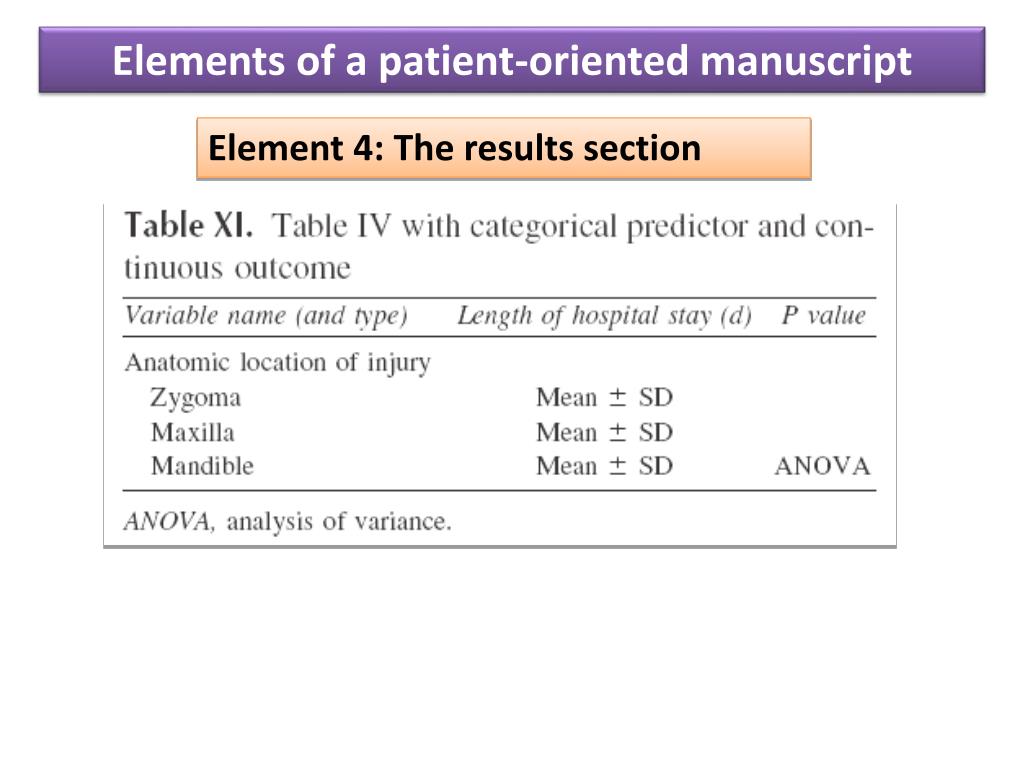 Elements of a patient-oriented manuscript

Element 4: The results section

Table XI. Table IV with categorical predictor and continuous outcome

| Variable name (and type) | Length of hospital stay (d) | P value |
|---|---|---|
| Anatomic location of injury | | |
| Zygoma | Mean $\pm$ SD | |
| Maxilla | Mean $\pm$ SD | |
| Mandible | Mean $\pm$ SD | ANOVA |

ANOVA, analysis of variance.